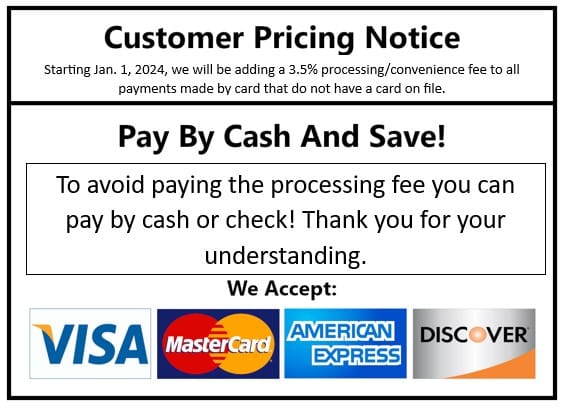 Customer Pricing Notice

Starting Jan. 1, 2024, we will be adding a 3.5% processing/convenience fee to all payments made by card that do not have a card on file.

Pay By Cash And Save!

To avoid paying the processing fee you can pay by cash or check! Thank you for your understanding.

We Accept:

VISA

MasterCard

AMERICAN EXPRESS

DISCOVER